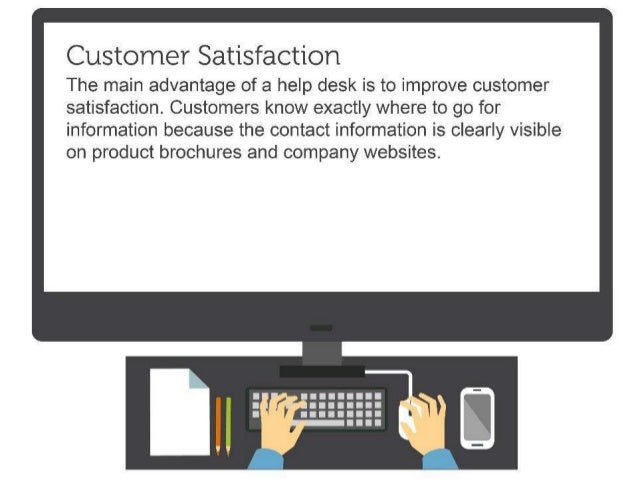 Customer Satisfaction

The main advantage of a help desk is to improve customer satisfaction. Customers know exactly where to go for information because the contact information is clearly visible on product brochures and company websites.